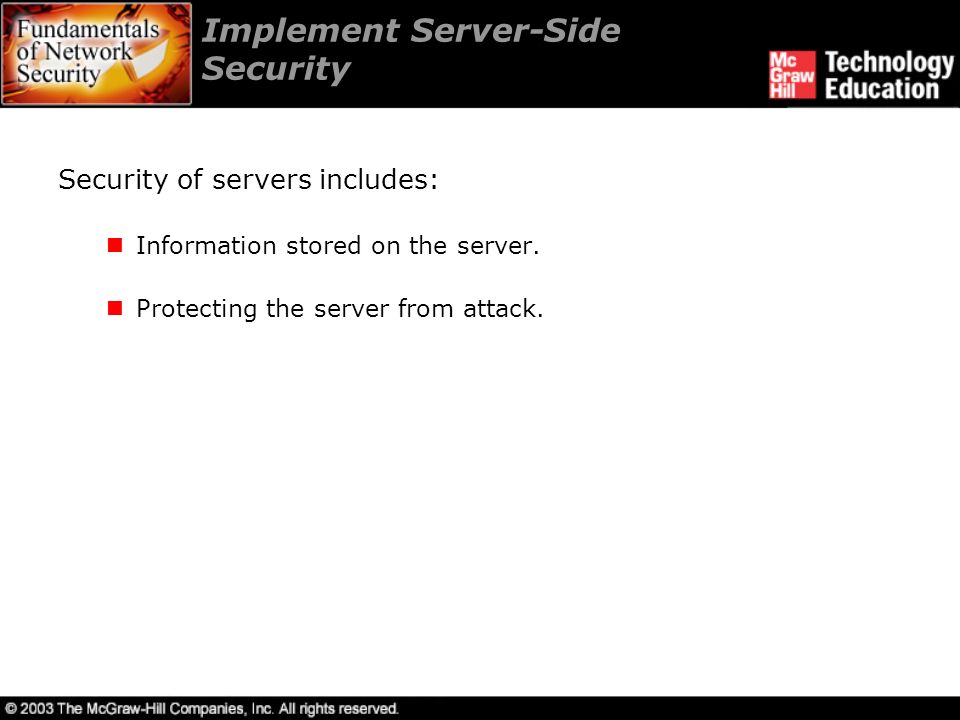 Fundamentals of Network Security

Implement Server-Side Security

Mc Graw Hill Technology Education

Security of servers includes:

Information stored on the server.

Protecting the server from attack.

© 2003 The McGraw-Hill Companies, Inc. All rights reserved.